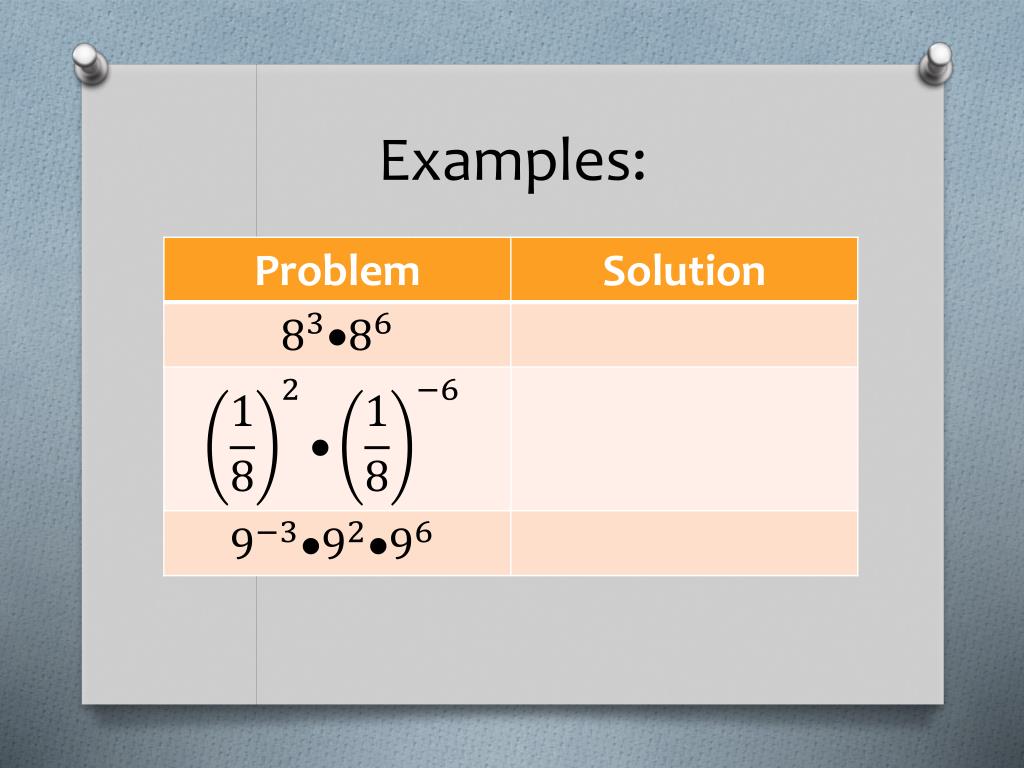 Examples:

| Problem | Solution |
|---|---|
| $8^3 \bullet 8^6$ | |
| $\left(\frac{1}{8}\right)^2 \bullet \left(\frac{1}{8}\right)^{-6}$ | |
| $9^{-3} \bullet 9^2 \bullet 9^6$ | |